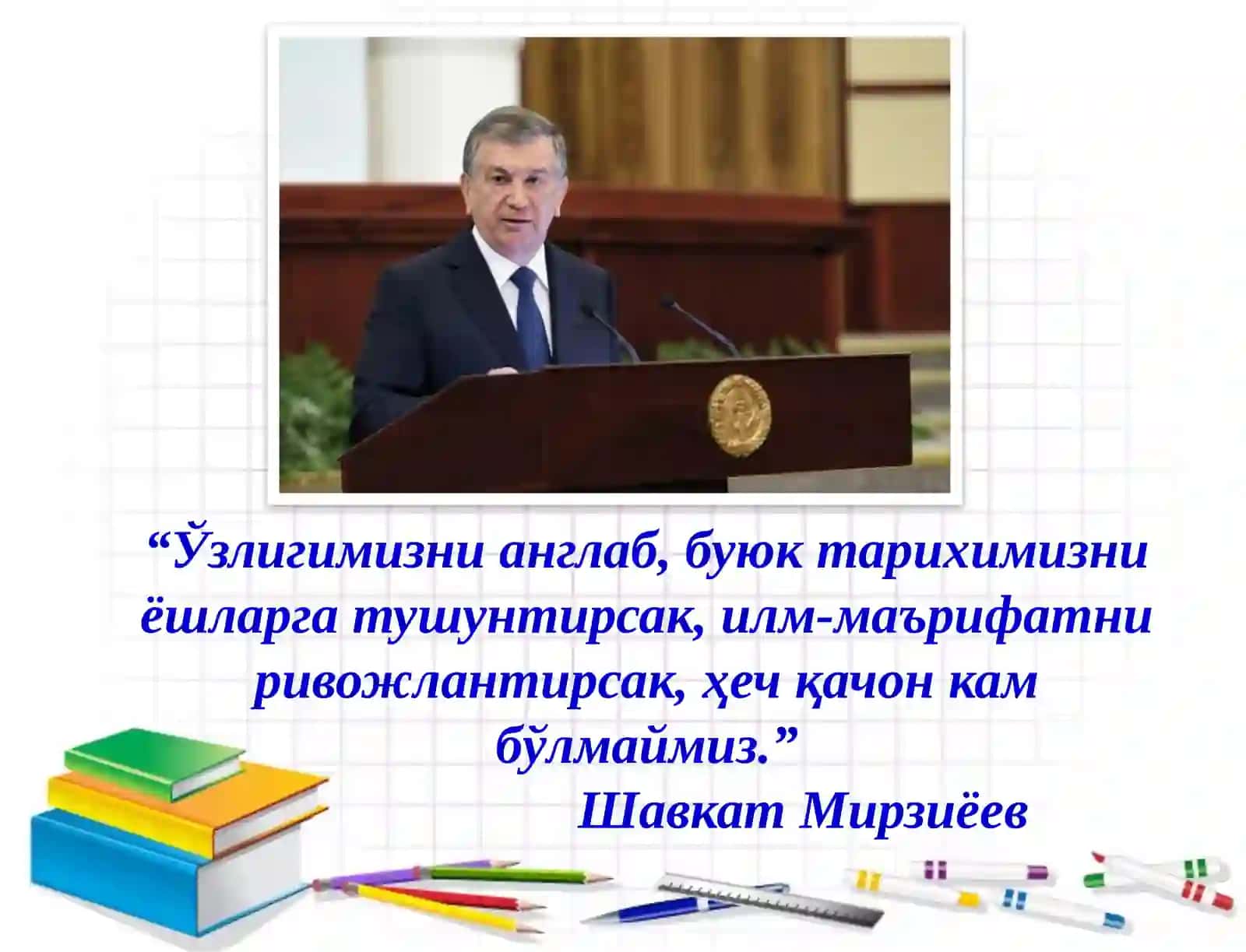 “Ўзлигимизни англаб, буюк тарихимизни ёшларга тушунтирсак, илм-маърифатни ривожлантирсак, ҳеч қачон кам бўлмаймиз.”
Шавкат Мирзиёев